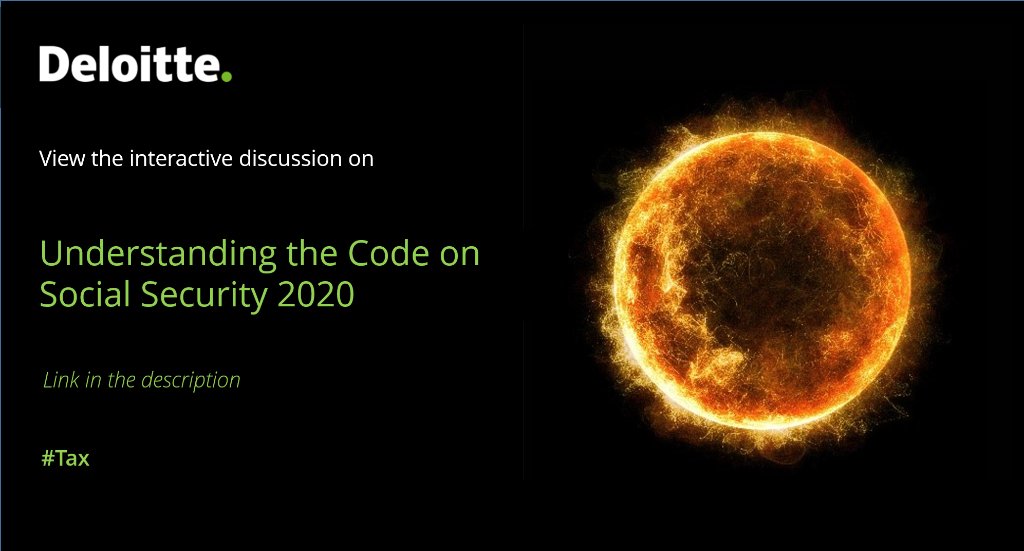 Deloitte.

View the interactive discussion on

Understanding the Code on Social Security 2020

Link in the description

#Tax